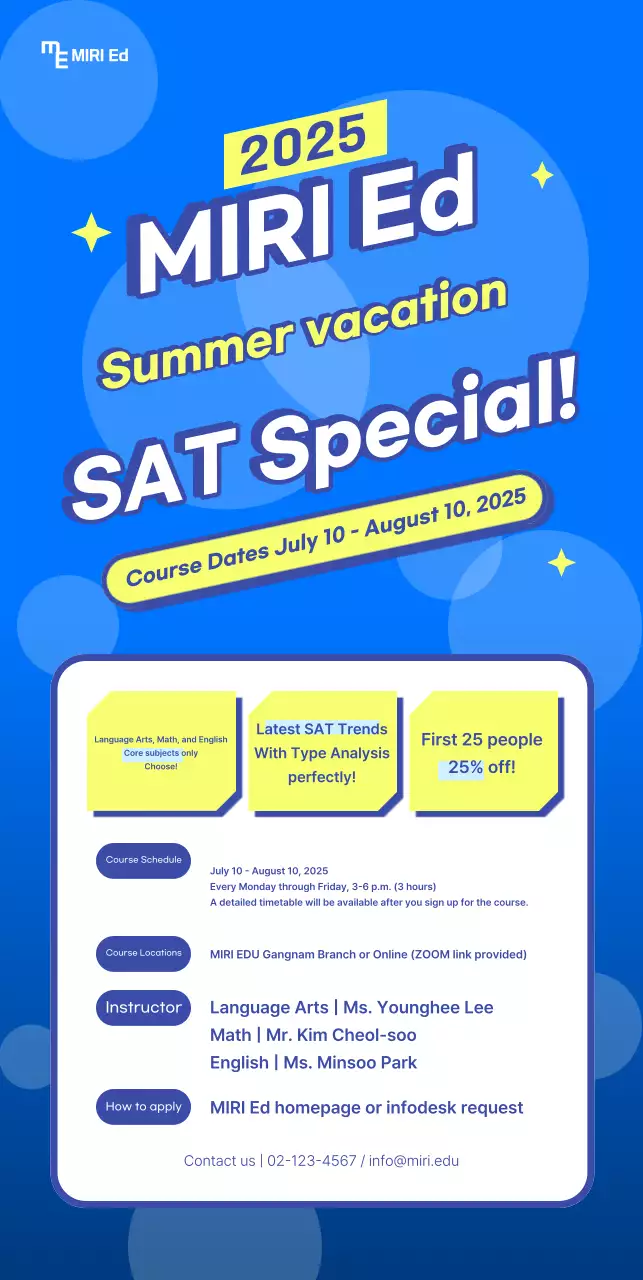 MIRI Ed

2025
MIRI Ed
Summer vacation
SAT Special!
Course Dates July 10 - August 10, 2025

Language Arts, Math, and English Core subjects only Choose!

Latest SAT Trends With Type Analysis perfectly!

First 25 people 25% off!

Course Schedule
July 10 - August 10, 2025
Every Monday through Friday, 3-6 p.m. (3 hours)
A detailed timetable will be available after you sign up for the course.

Course Locations
MIRI EDU Gangnam Branch or Online (ZOOM link provided)

Instructor
Language Arts | Ms. Younghee Lee
Math | Mr. Kim Cheol-soo
English | Ms. Minsoo Park

How to apply
MIRI Ed homepage or infodesk request

Contact us | 02-123-4567 / info@miri.edu